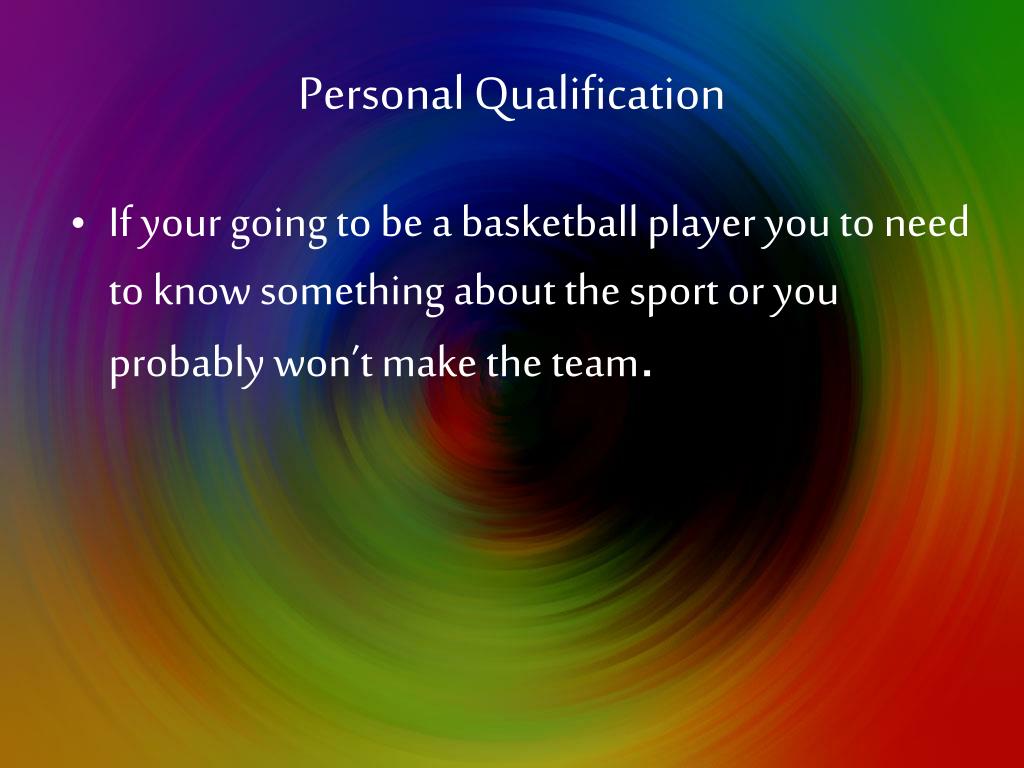 Personal Qualification

• If your going to be a basketball player you to need to know something about the sport or you probably won't make the team.